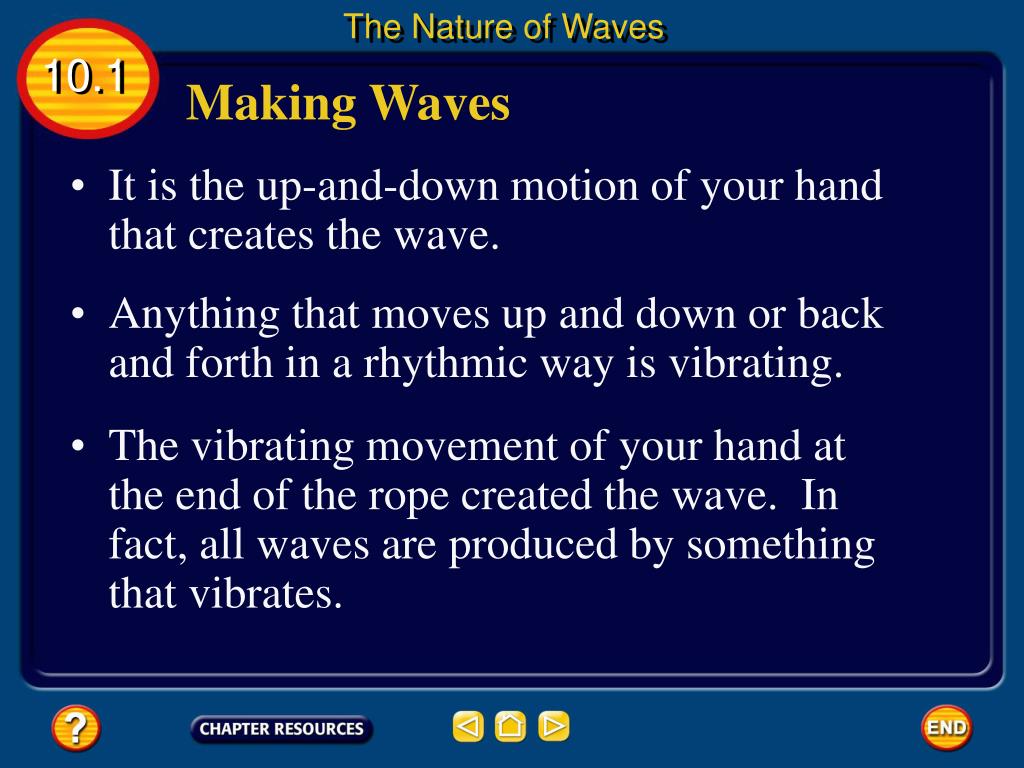 The Nature of Waves

10.1

Making Waves

• It is the up-and-down motion of your hand that creates the wave.

• Anything that moves up and down or back and forth in a rhythmic way is vibrating.

• The vibrating movement of your hand at the end of the rope created the wave. In fact, all waves are produced by something that vibrates.

?

CHAPTER RESOURCES

END